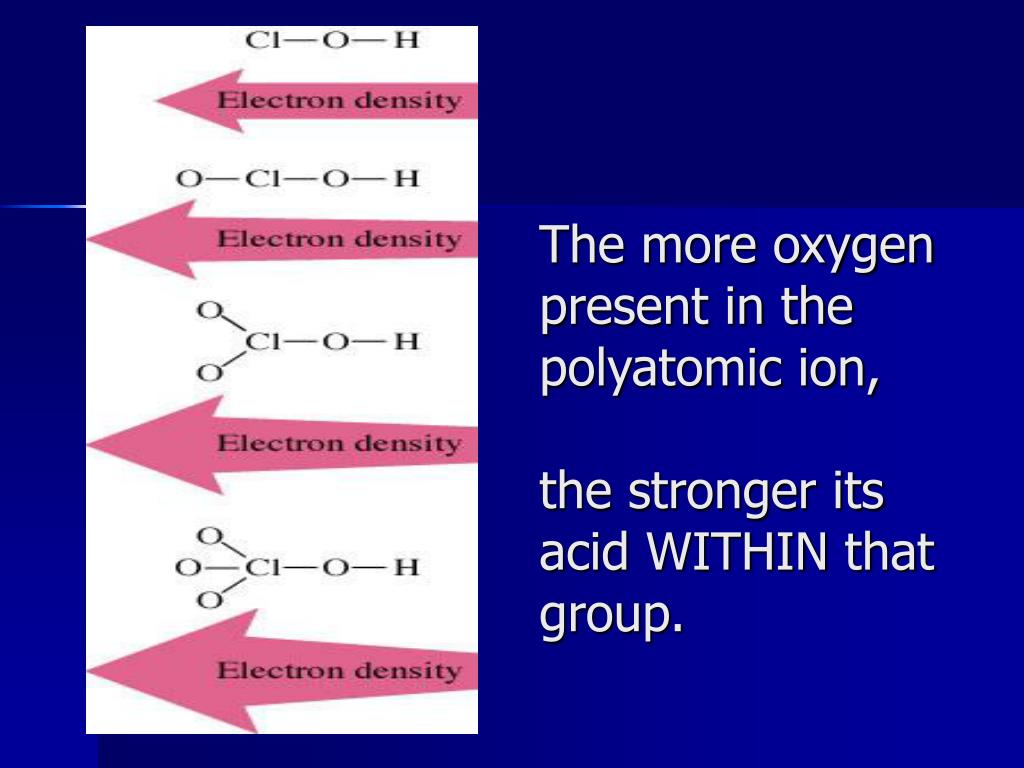 Cl—O—H

Electron density

O—Cl—O—H

Electron density

O
Cl—O—H
O

Electron density

O
O—Cl—O—H
O

Electron density

The more oxygen present in the polyatomic ion,

the stronger its acid WITHIN that group.